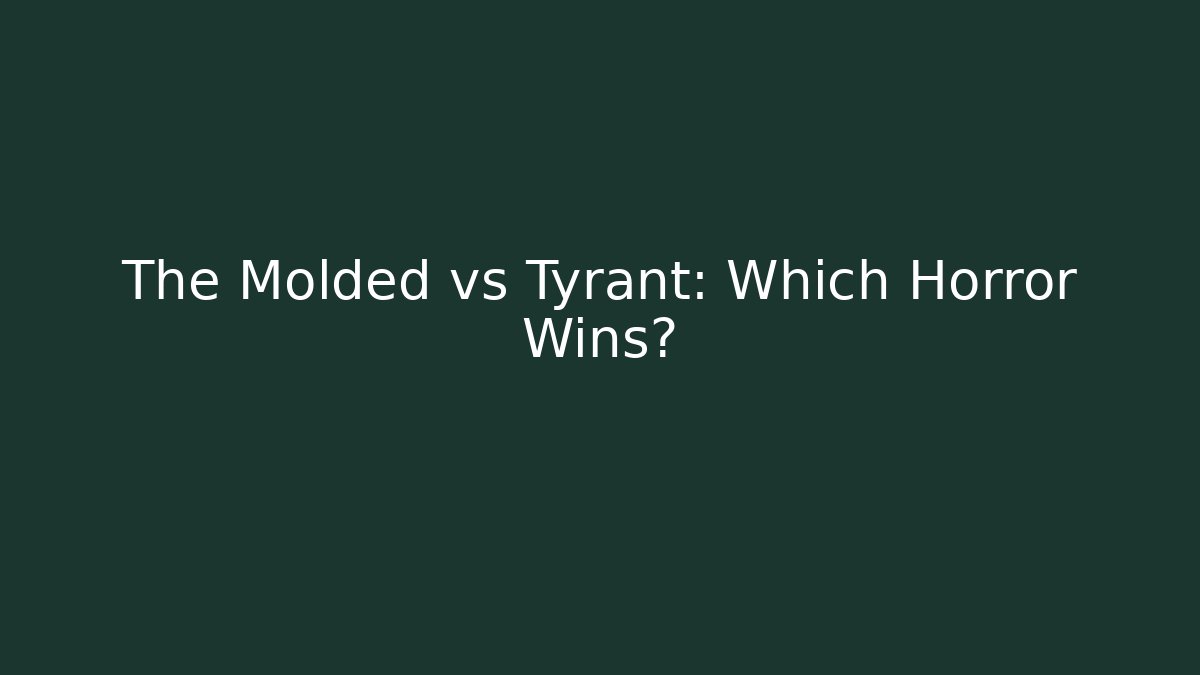 The Molded vs Tyrant: Which Horror Wins?